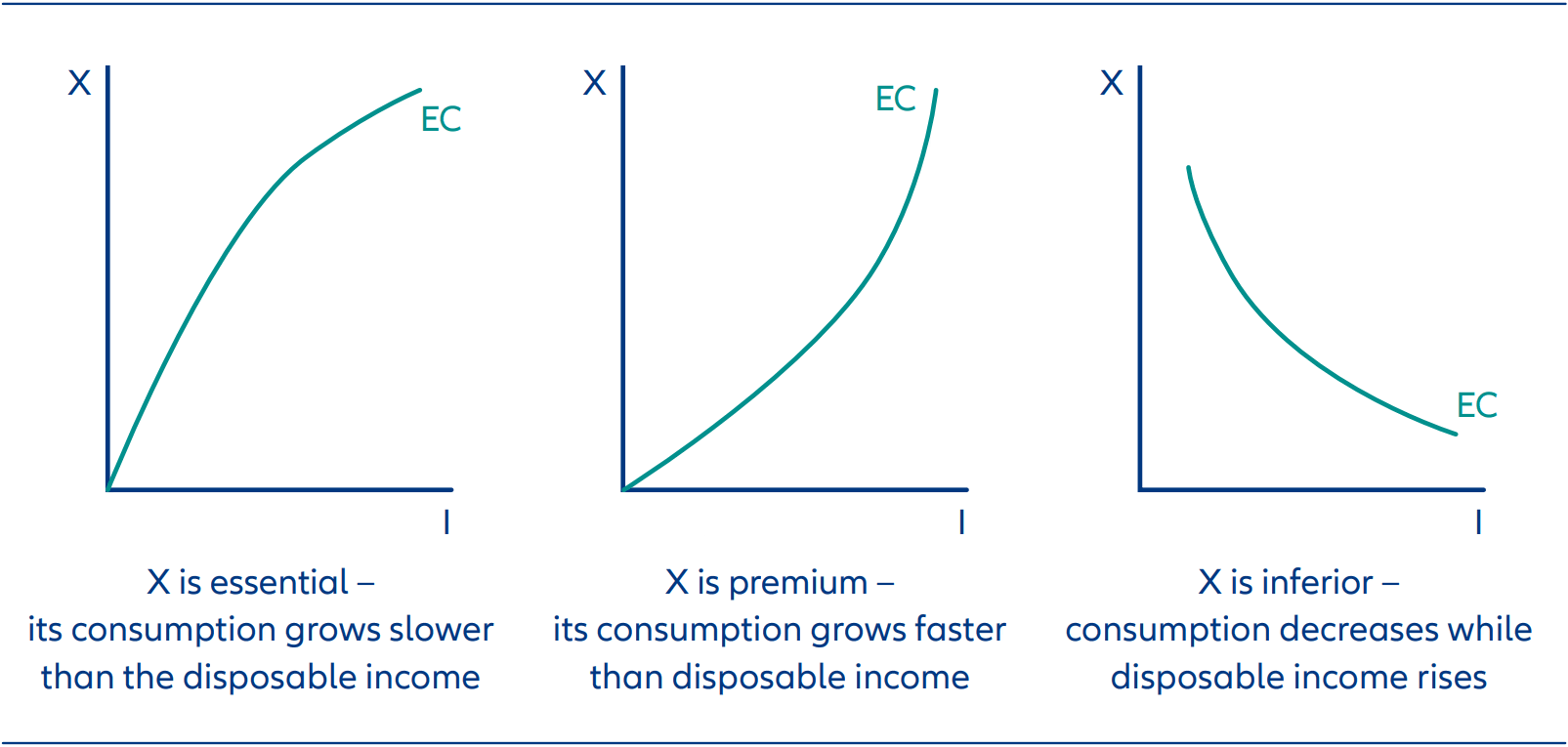 X
EC
I

X is essential –
its consumption grows slower than the disposable income

X
EC
I

X is premium –
its consumption grows faster than disposable income

X
EC
I

X is inferior –
consumption decreases while disposable income rises